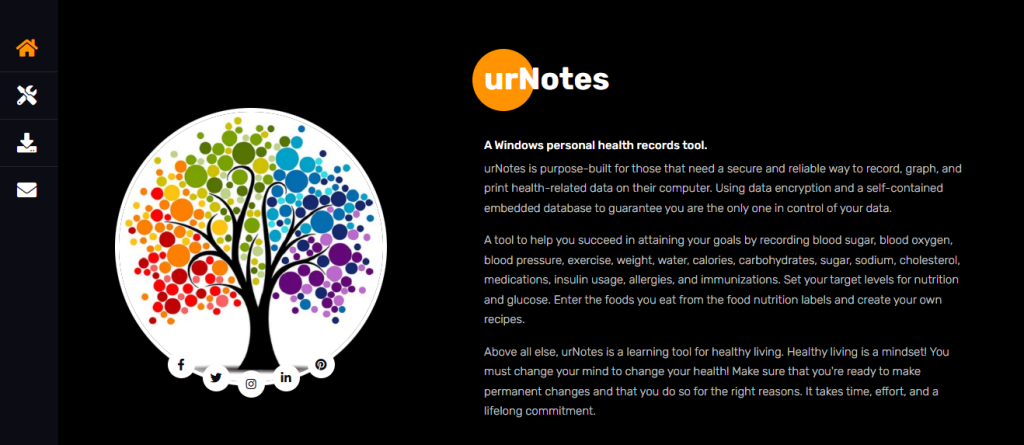 urNotes

A Windows personal health records tool.

urNotes is purpose-built for those that need a secure and reliable way to record, graph, and print health-related data on their computer. Using data encryption and a self-contained embedded database to guarantee you are the only one in control of your data.

A tool to help you succeed in attaining your goals by recording blood sugar, blood oxygen, blood pressure, exercise, weight, water, calories, carbohydrates, sugar, sodium, cholesterol, medications, insulin usage, allergies, and immunizations. Set your target levels for nutrition and glucose. Enter the foods you eat from the food nutrition labels and create your own recipes.

Above all else, urNotes is a learning tool for healthy living. Healthy living is a mindset! You must change your mind to change your health! Make sure that you're ready to make permanent changes and that you do so for the right reasons. It takes time, effort, and a lifelong commitment.